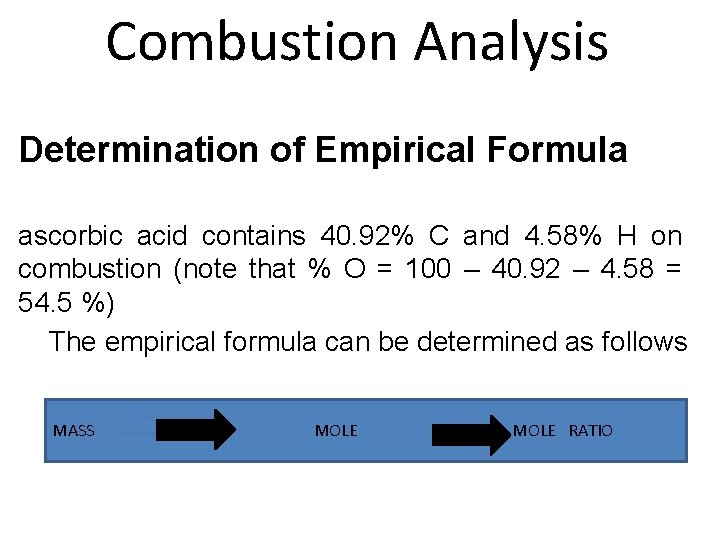 Combustion Analysis

Determination of Empirical Formula

ascorbic acid contains 40.92% C and 4.58% H on combustion (note that % O = 100 – 40.92 – 4.58 = 54.5 %)

The empirical formula can be determined as follows

MASS MOLE MOLE RATIO